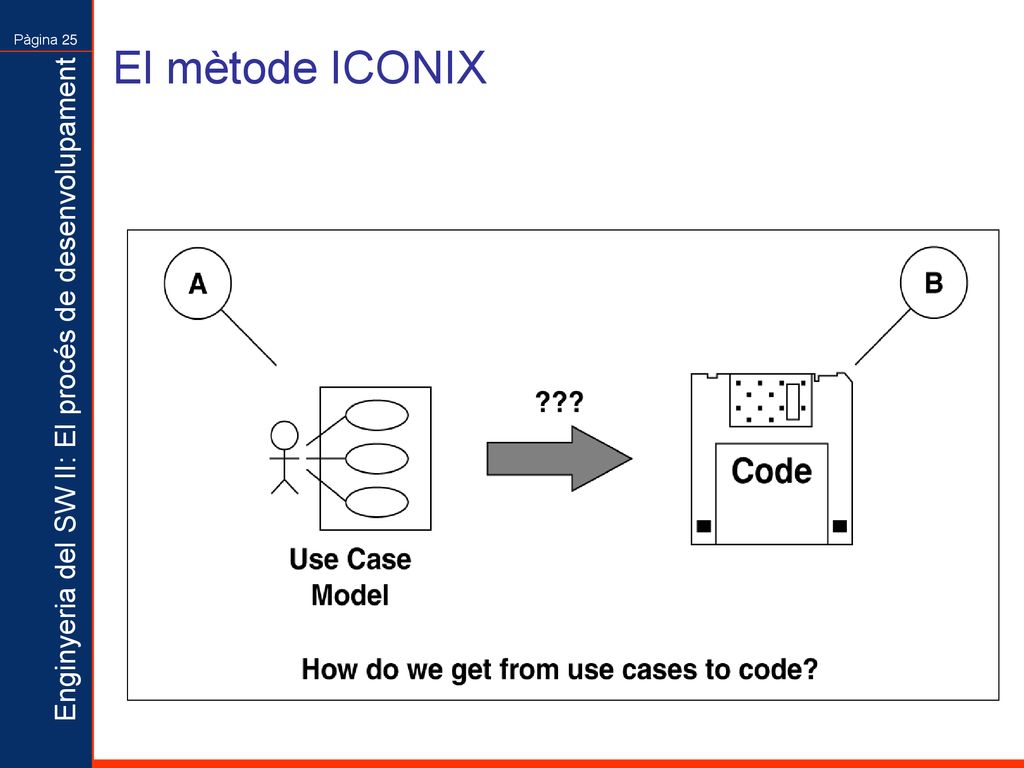 Pàgina 25

Enginyeria del SW II: El procés de desenvolupament

El mètode ICONIX

A

B

???

Code

Use Case Model

How do we get from use cases to code?